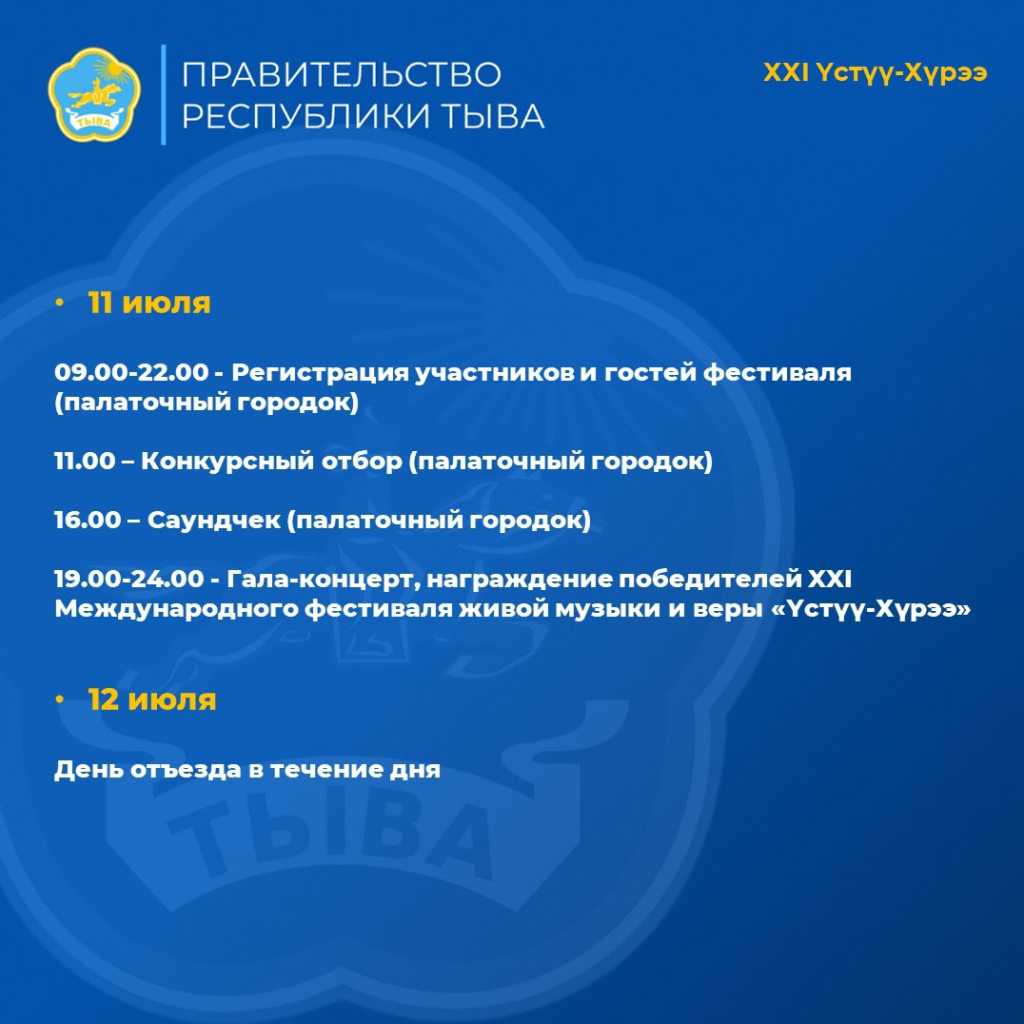 ТЫВА

ПРАВИТЕЛЬСТВО РЕСПУБЛИКИ ТЫВА

XXI Үстүү-Хүрээ

• 11 июля

09.00-22.00 - Регистрация участников и гостей фестиваля (палаточный городок)

11.00 – Конкурсный отбор (палаточный городок)

16.00 – Саундчек (палаточный городок)

19.00-24.00 - Гала-концерт, награждение победителей XXI Международного фестиваля живой музыки и веры «Үстүү-Хүрээ»

• 12 июля

День отъезда в течение дня

ТЫВА